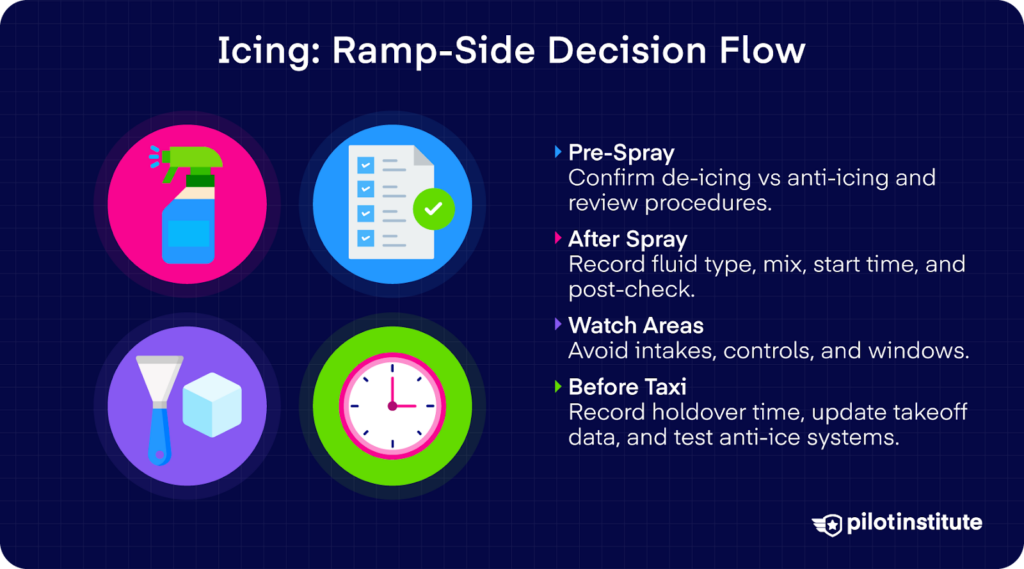 Icing: Ramp-Side Decision Flow

Pre-Spray
Confirm de-icing vs anti-icing and review procedures.

After Spray
Record fluid type, mix, start time, and post-check.

Watch Areas
Avoid intakes, controls, and windows.

Before Taxi
Record holdover time, update takeoff data, and test anti-ice systems.

pilotinstitute